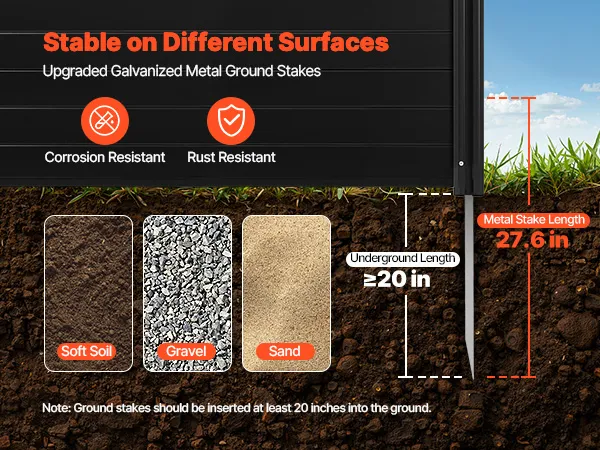 Stable on Different Surfaces
Upgraded Galvanized Metal Ground Stakes

Corrosion Resistant
Rust Resistant

Soft Soil
Gravel
Sand

Underground Length
≥20 in

Metal Stake Length
27.6 in

Note: Ground stakes should be inserted at least 20 inches into the ground.